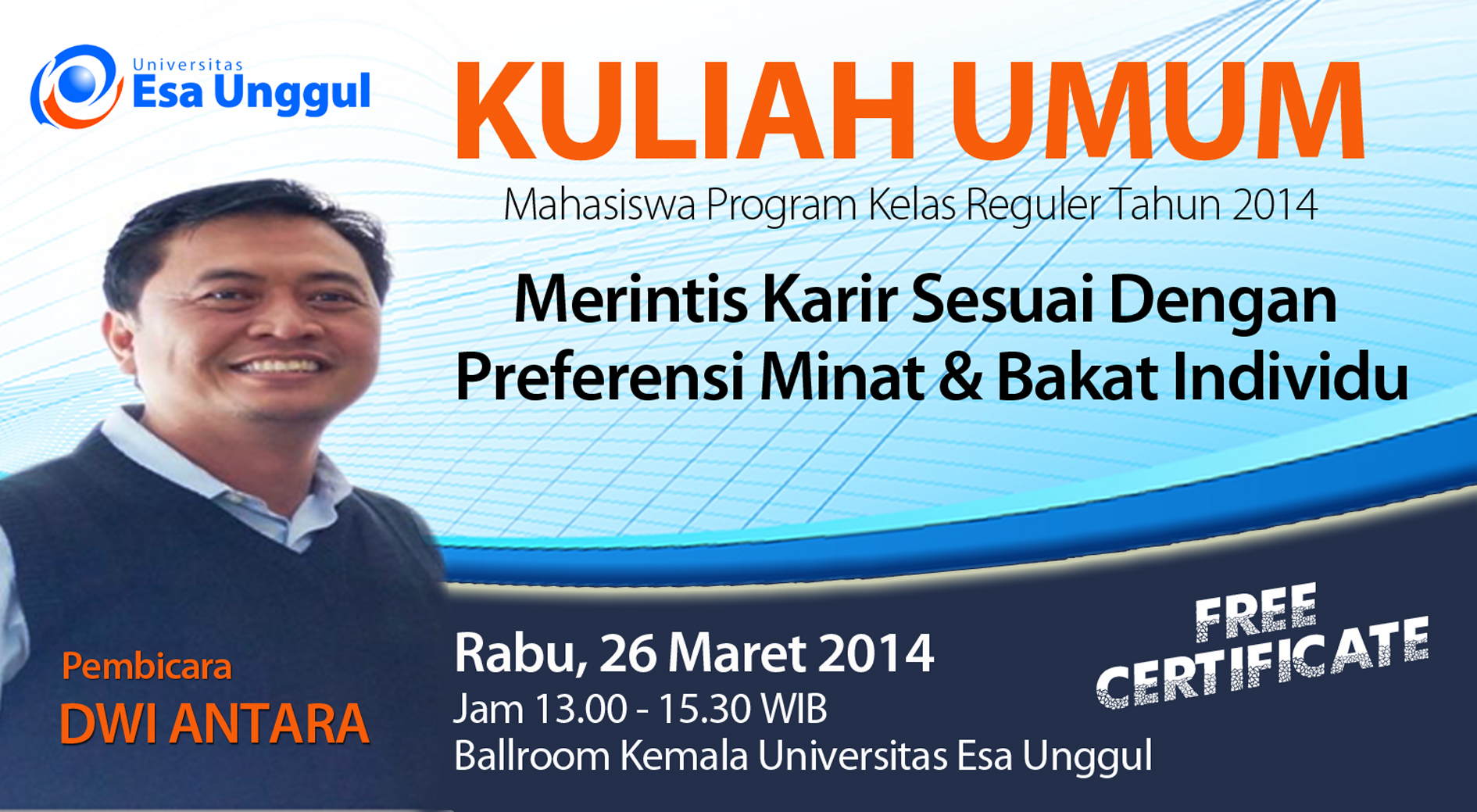 Universitas
Esa Unggul

KULIAH UMUM

Mahasiswa Program Kelas Reguler Tahun 2014

Merintis Karir Sesuai Dengan Preferensi Minat & Bakat Individu

Pembicara
DWI ANTARA

Rabu, 26 Maret 2014
Jam 13.00 - 15.30 WIB
Ballroom Kemala Universitas Esa Unggul

FREE CERTIFICATE